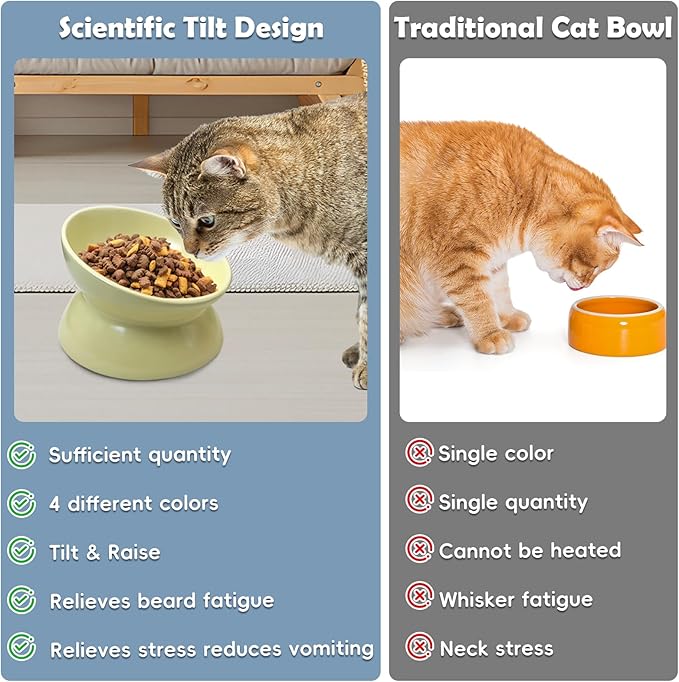 Scientific Tilt Design

Sufficient quantity

4 different colors

Tilt & Raise

Relieves beard fatigue

Relieves stress reduces vomiting

Traditional Cat Bowl

Single color

Single quantity

Cannot be heated

Whisker fatigue

Neck stress